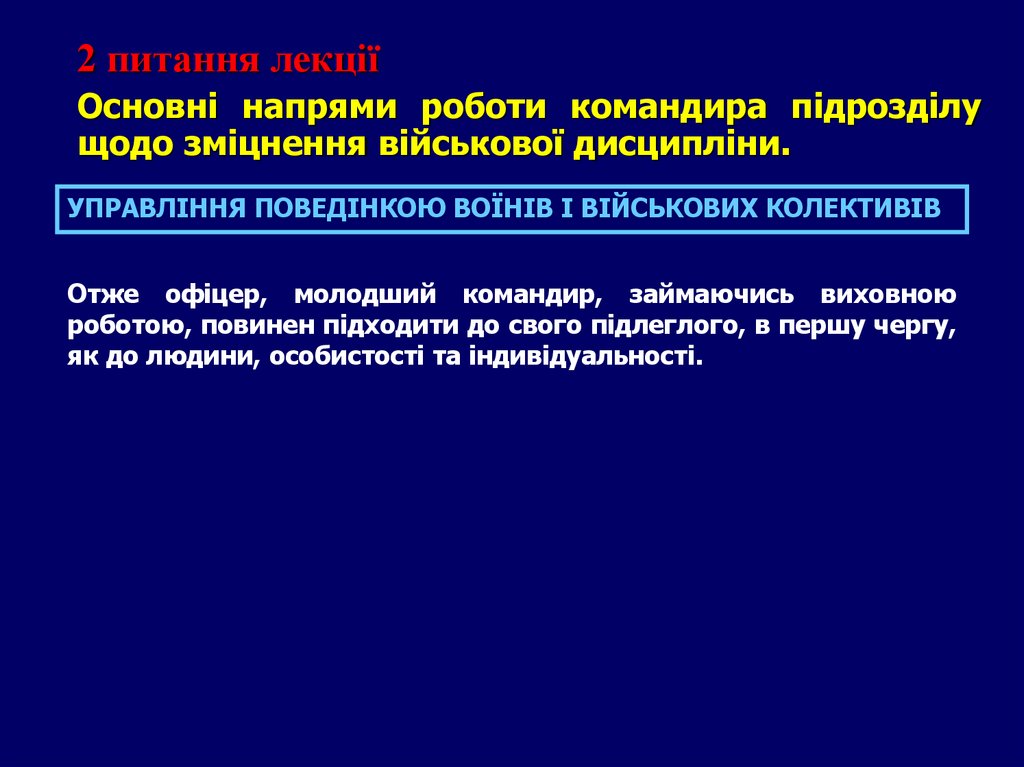 2 питання лекції

Основні напрями роботи командира підрозділу щодо зміцнення військової дисципліни.

УПРАВЛІННЯ ПОВЕДІНКОЮ ВОЇНІВ І ВІЙСЬКОВИХ КОЛЕКТИВІВ

Отже офіцер, молодший командир, займаючись виховною роботою, повинен підходити до свого підлеглого, в першу чергу, як до людини, особистості та індивідуальності.